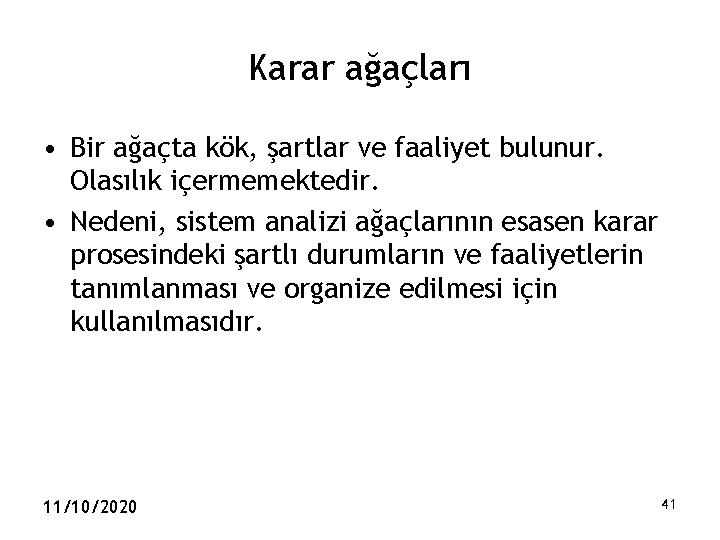 Karar ağaçları

• Bir ağaçta kök, şartlar ve faaliyet bulunur. Olasılık içermemektedir.
• Nedeni, sistem analizi ağaçlarının esasen karar prosesindeki şartlı durumların ve faaliyetlerin tanımlanması ve organize edilmesi için kullanılmasıdır.

11/10/2020

41